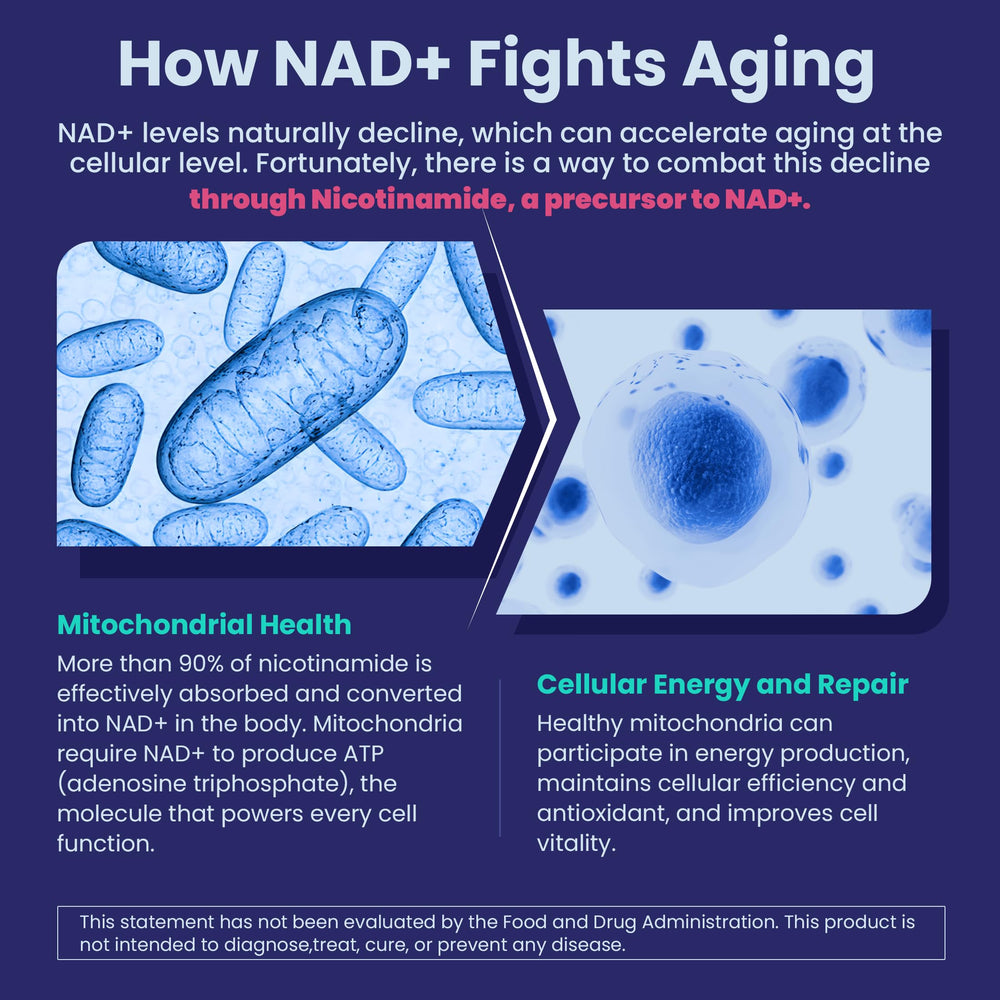 How NAD+ Fights Aging

NAD+ levels naturally decline, which can accelerate aging at the cellular level. Fortunately, there is a way to combat this decline through Nicotinamide, a precursor to NAD+.

Mitochondrial Health

More than 90% of nicotinamide is effectively absorbed and converted into NAD+ in the body. Mitochondria require NAD+ to produce ATP (adenosine triphosphate), the molecule that powers every cell function.

Cellular Energy and Repair

Healthy mitochondria can participate in energy production, maintains cellular efficiency and antioxidant, and improves cell vitality.

This statement has not been evaluated by the Food and Drug Administration. This product is not intended to diagnose,treat, cure, or prevent any disease.